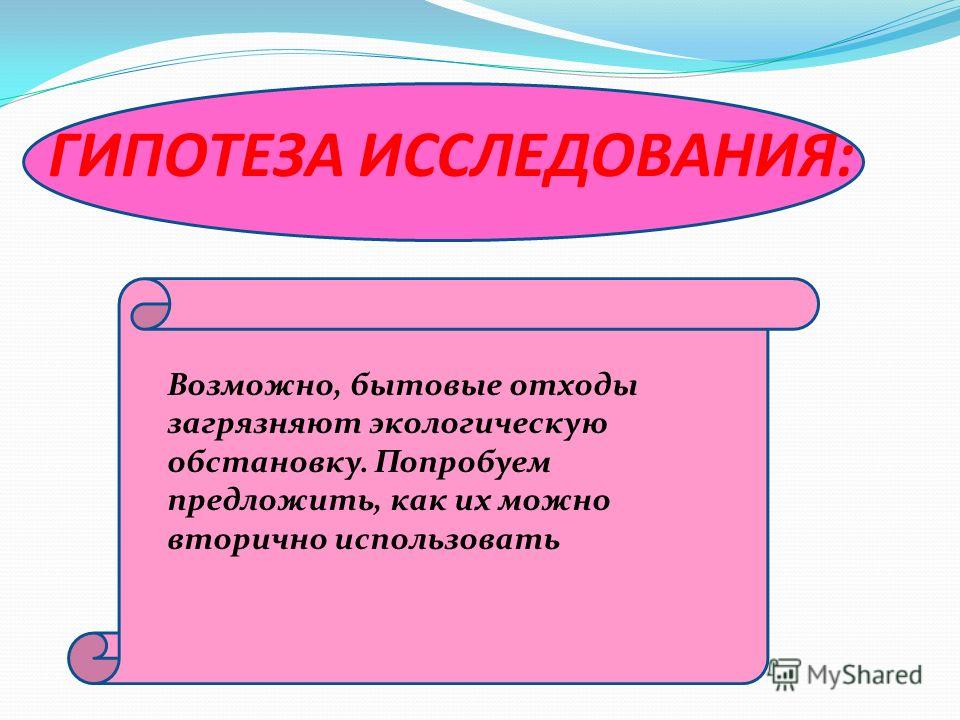 ГИПОТЕЗА ИССЛЕДОВАНИЯ:

Возможно, бытовые отходы загрязняют экологическую обстановку. Попробуем предложить, как их можно вторично использовать

MyShared